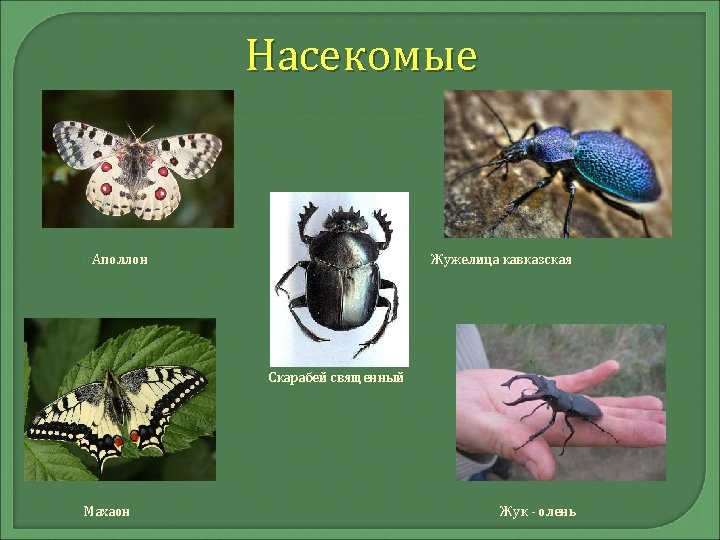 Насекомые

Аполлон

Жужелица кавказская

Скарабей священный

Махаон

Жук - олень